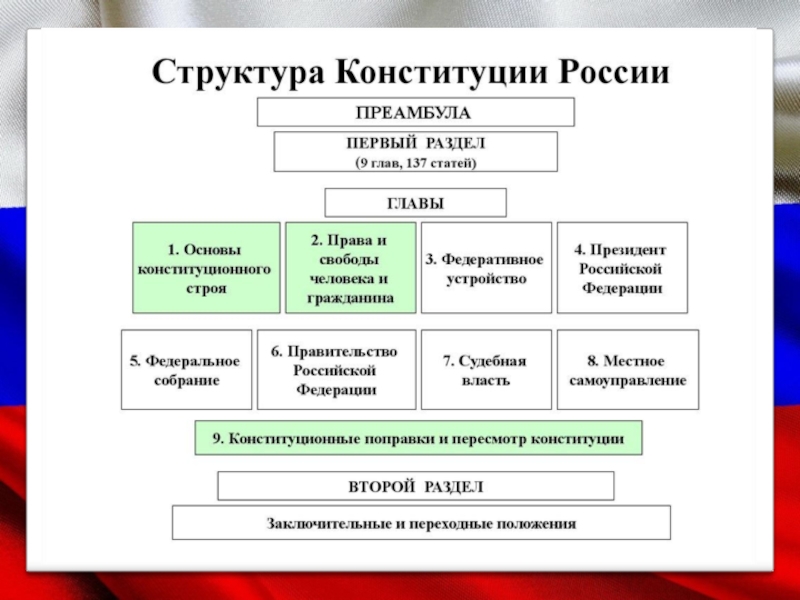 Структура Конституции России

ПРЕАМБУЛА

ПЕРВЫЙ РАЗДЕЛ
(9 глав, 137 статей)

ГЛАВЫ

1. Основы конституционного строя

2. Права и свободы человека и гражданина

3. Федеративное устройство

4. Президент Российской Федерации

5. Федеральное собрание

6. Правительство Российской Федерации

7. Судебная власть

8. Местное самоуправление

9. Конституционные поправки и пересмотр конституции

ВТОРОЙ РАЗДЕЛ

Заключительные и переходные положения